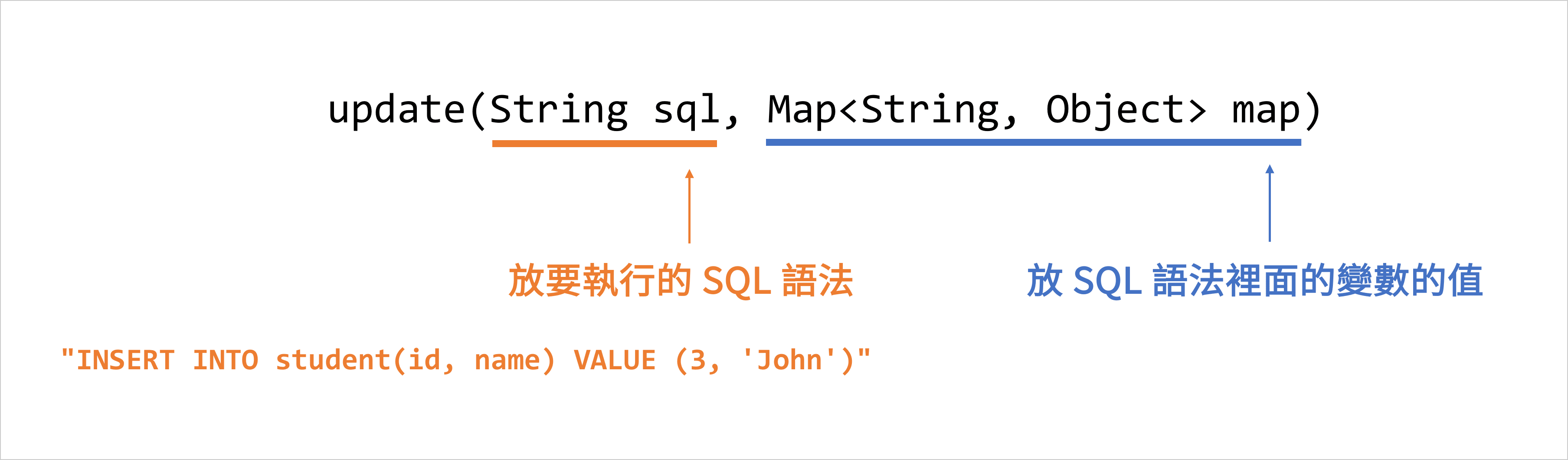 update(String sql, Map<String, Object> map)

放要執行的 SQL 語法

放 SQL 語法裡面的變數的值

"INSERT INTO student(id, name) VALUE (3, 'John')"